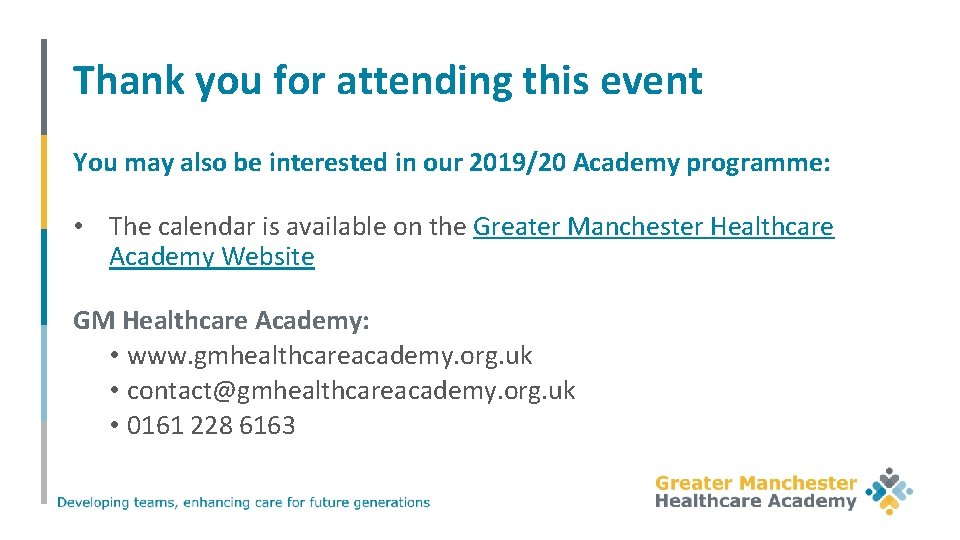 Thank you for attending this event

You may also be interested in our 2019/20 Academy programme:

• The calendar is available on the Greater Manchester Healthcare Academy Website

GM Healthcare Academy:
• www.gmhealthcareacademy.org.uk
• contact@gmhealthcareacademy.org.uk
• 0161 228 6163

Developing teams, enhancing care for future generations

Greater Manchester
Healthcare Academy